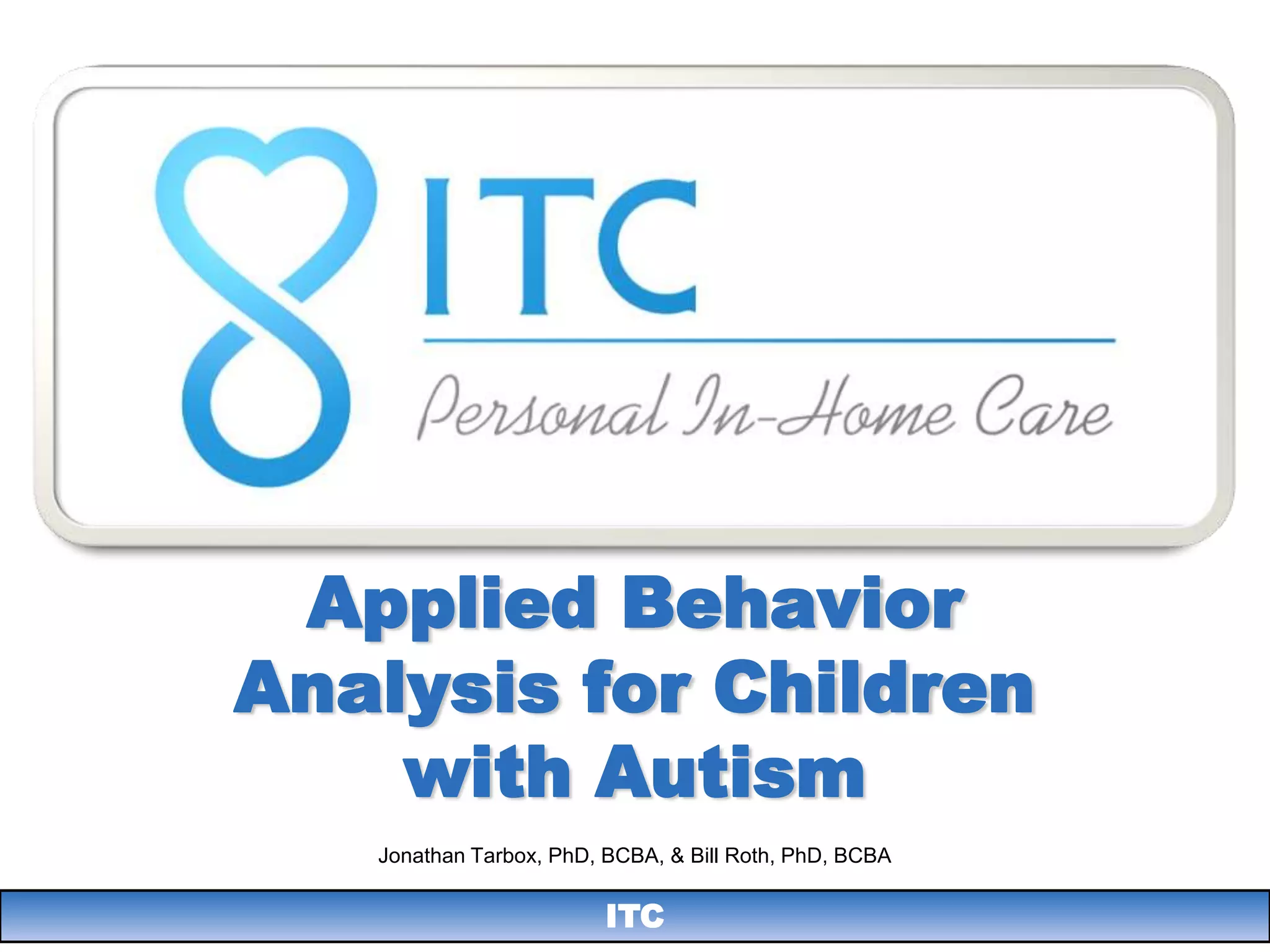 ITC

Personal In-Home Care

Applied Behavior Analysis for Children with Autism

Jonathan Tarbox, PhD, BCBA, & Bill Roth, PhD, BCBA

ITC